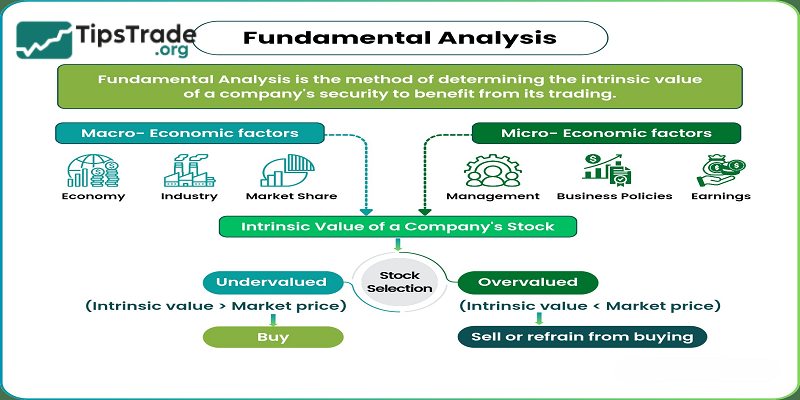 TipsTrade .org

Fundamental Analysis

Fundamental Analysis is the method of determining the intrinsic value of a company's security to benefit from its trading.

Macro- Economic factors

Economy

Industry

Market Share

Micro- Economic factors

Management

Business Policies

Earnings

Intrinsic Value of a Company's Stock

Stock Selection

Undervalued

(Intrinsic value > Market price)

Buy

Overvalued

(Intrinsic value < Market price)

Sell or refrain from buying